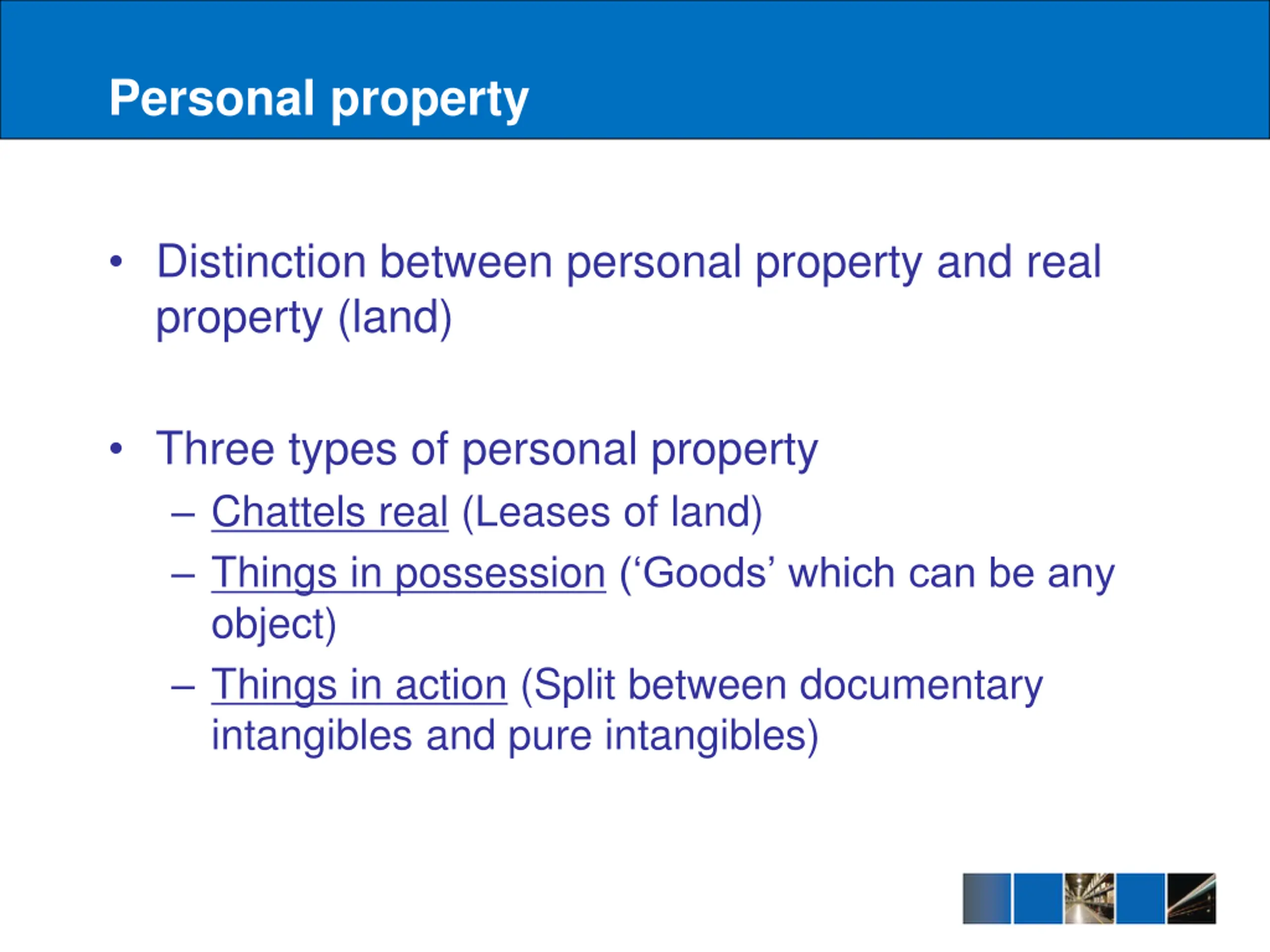 Personal property

• Distinction between personal property and real property (land)

• Three types of personal property
– Chattels real (Leases of land)
– Things in possession (‘Goods’ which can be any object)
– Things in action (Split between documentary intangibles and pure intangibles)